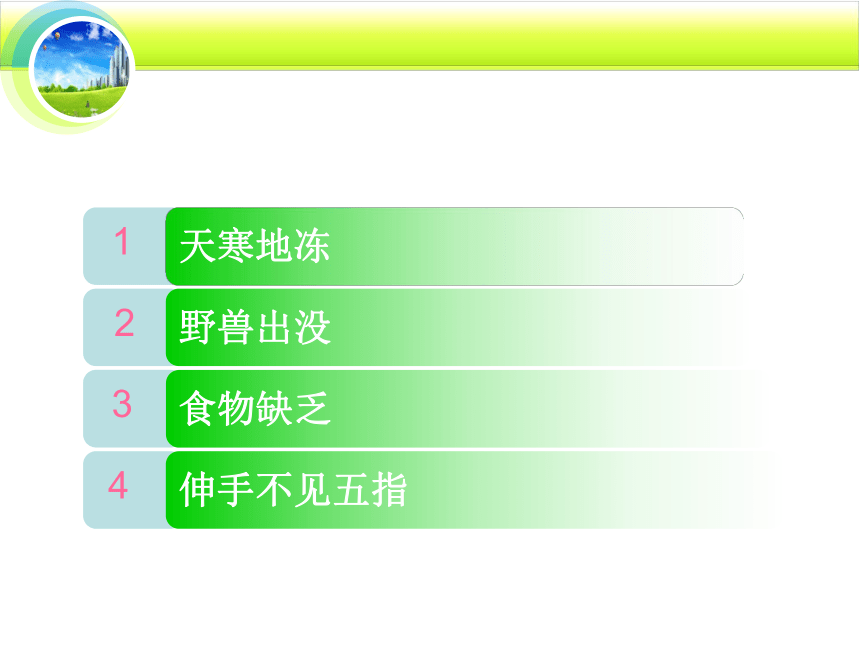 1 天寒地冻

2 野兽出没

3 食物缺乏

4 伸手不见五指